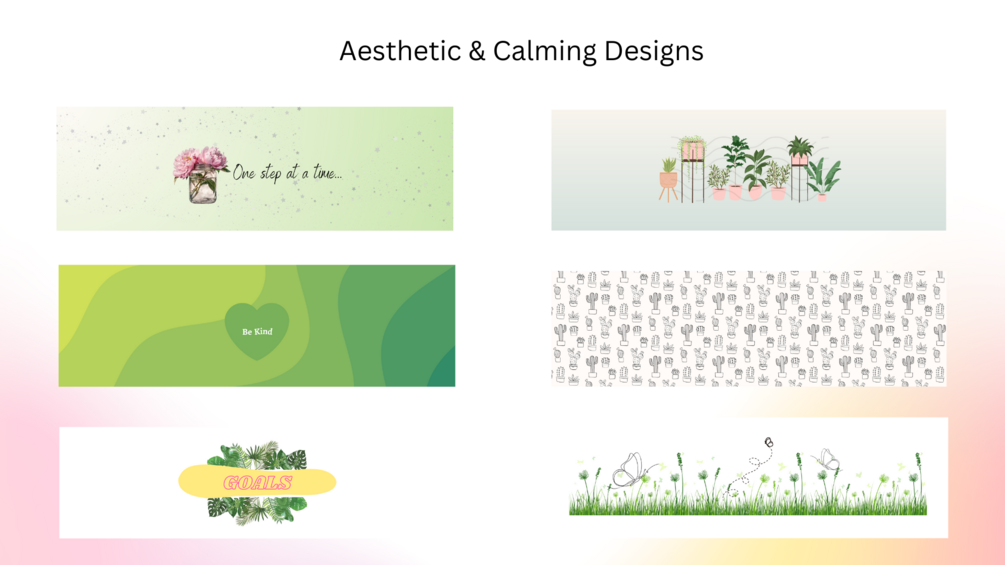 Aesthetic & Calming Designs

One step at a time...

Be Kind

GOALS